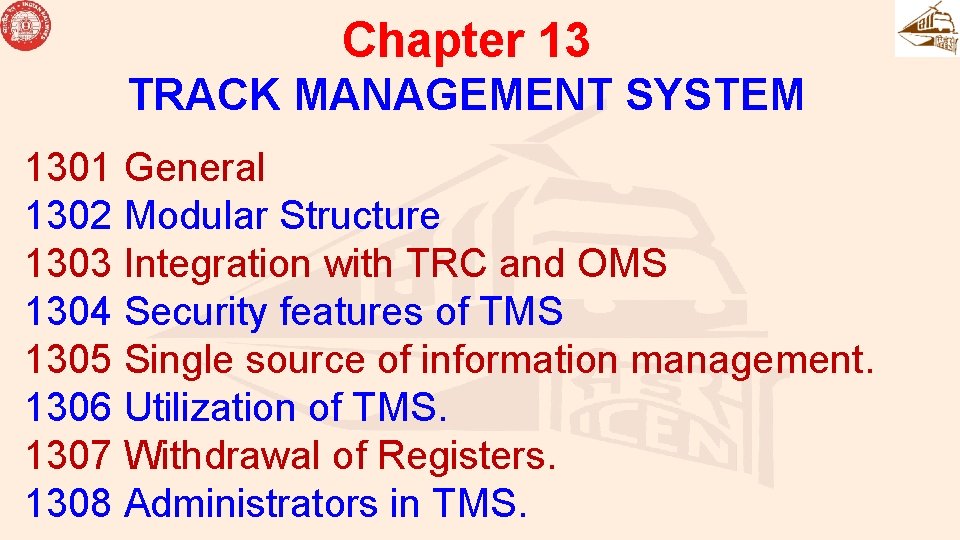 Chapter 13
TRACK MANAGEMENT SYSTEM

1301 General
1302 Modular Structure
1303 Integration with TRC and OMS
1304 Security features of TMS
1305 Single source of information management.
1306 Utilization of TMS.
1307 Withdrawal of Registers.
1308 Administrators in TMS.